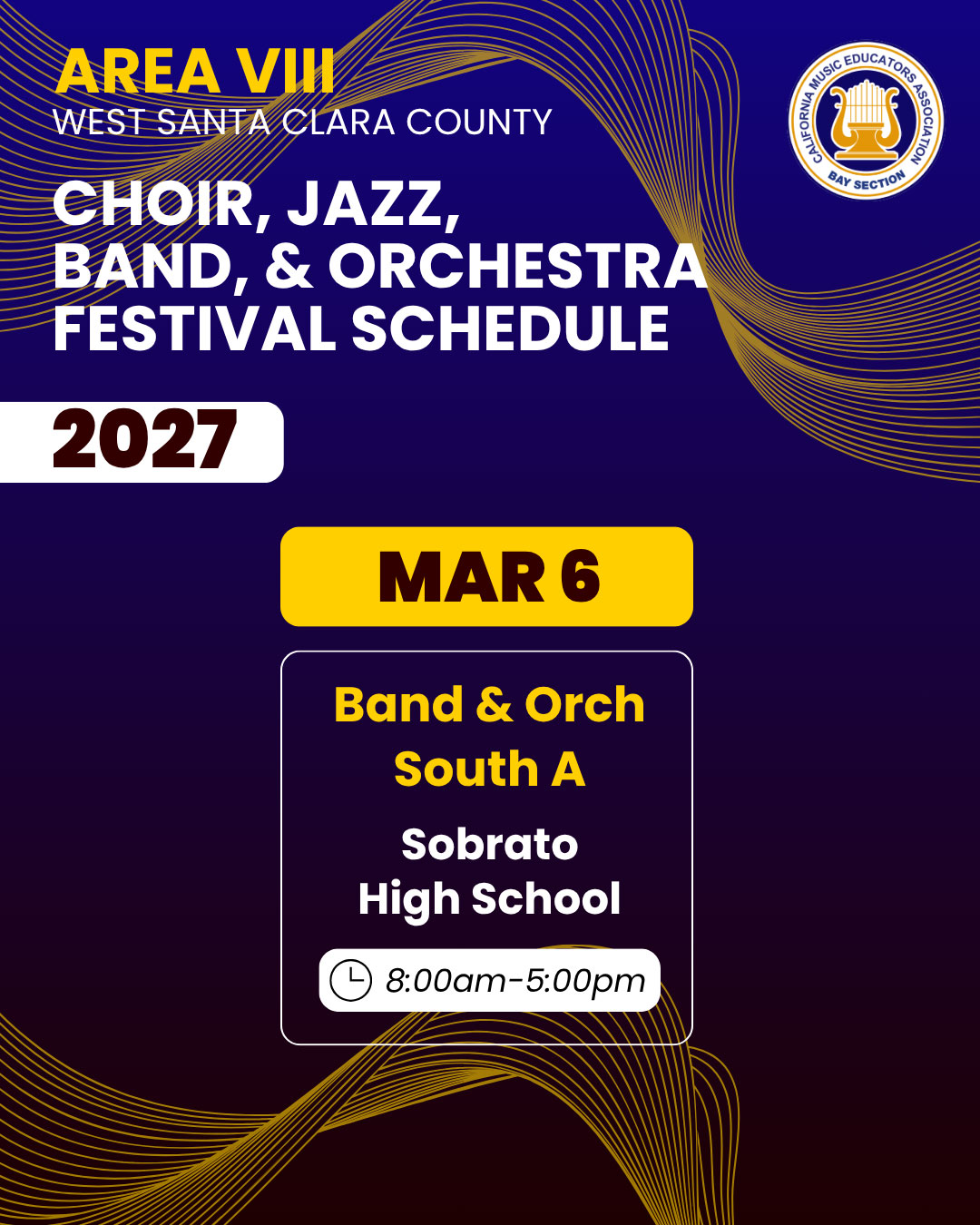 AREA VIII
WEST SANTA CLARA COUNTY

CALIFORNIA MUSIC EDUCATORS ASSOCIATION
BAY SECTION

CHOIR, JAZZ, BAND, & ORCHESTRA FESTIVAL SCHEDULE

2027

MAR 6

Band & Orch
South A

Sobrato
High School

8:00am-5:00pm